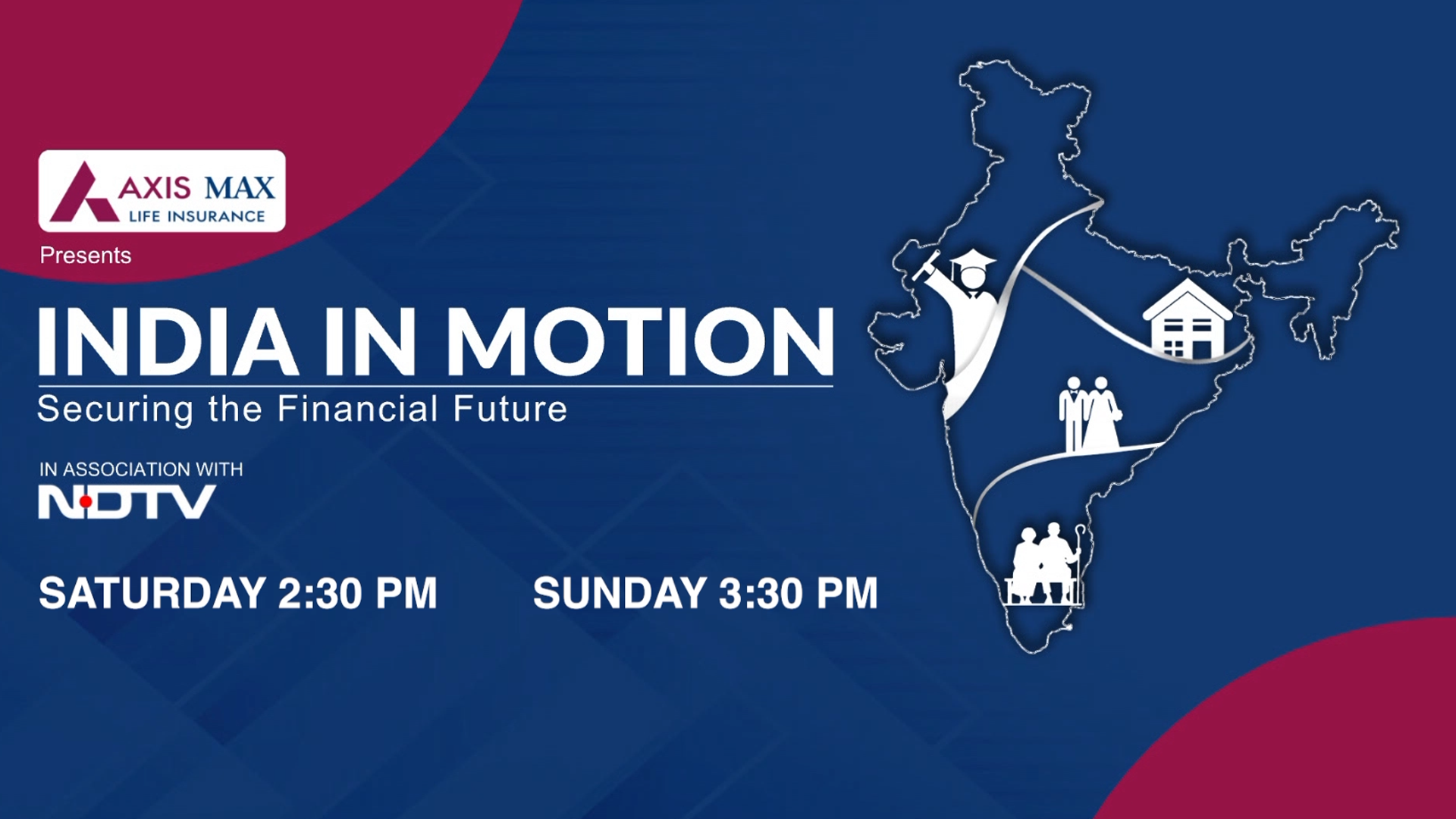 AXIS MAX
LIFE INSURANCE

Presents

INDIA IN MOTION
Securing the Financial Future

IN ASSOCIATION WITH
NDTV

SATURDAY 2:30 PM SUNDAY 3:30 PM